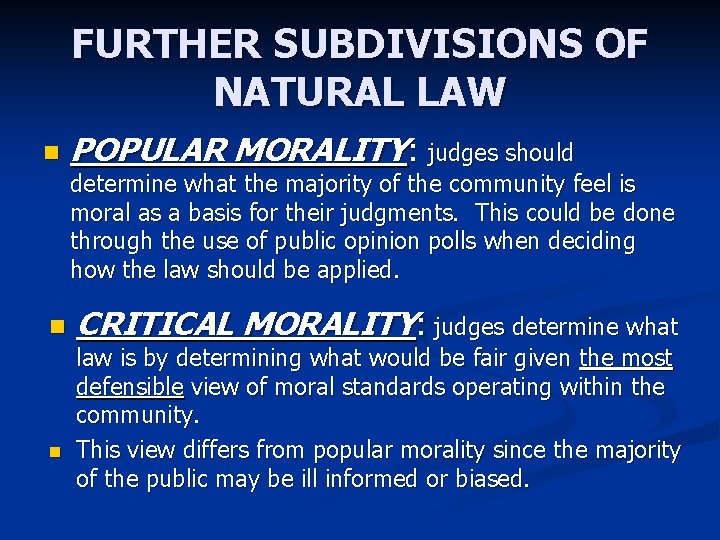 FURTHER SUBDIVISIONS OF NATURAL LAW

POPULAR MORALITY: judges should determine what the majority of the community feel is moral as a basis for their judgments. This could be done through the use of public opinion polls when deciding how the law should be applied.

CRITICAL MORALITY: judges determine what law is by determining what would be fair given the most defensible view of moral standards operating within the community.

This view differs from popular morality since the majority of the public may be ill informed or biased.